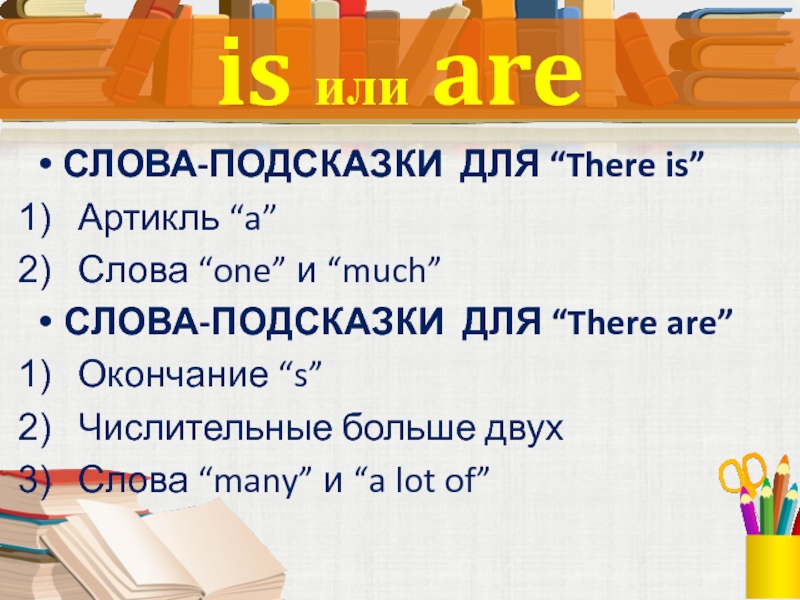 is или are

• СЛОВА-ПОДСКАЗКИ ДЛЯ “There is”
1) Артикль “a”
2) Слова “one” и “much”
• СЛОВА-ПОДСКАЗКИ ДЛЯ “There are”
1) Окончание “s”
2) Числительные больше двух
3) Слова “many” и “a lot of”